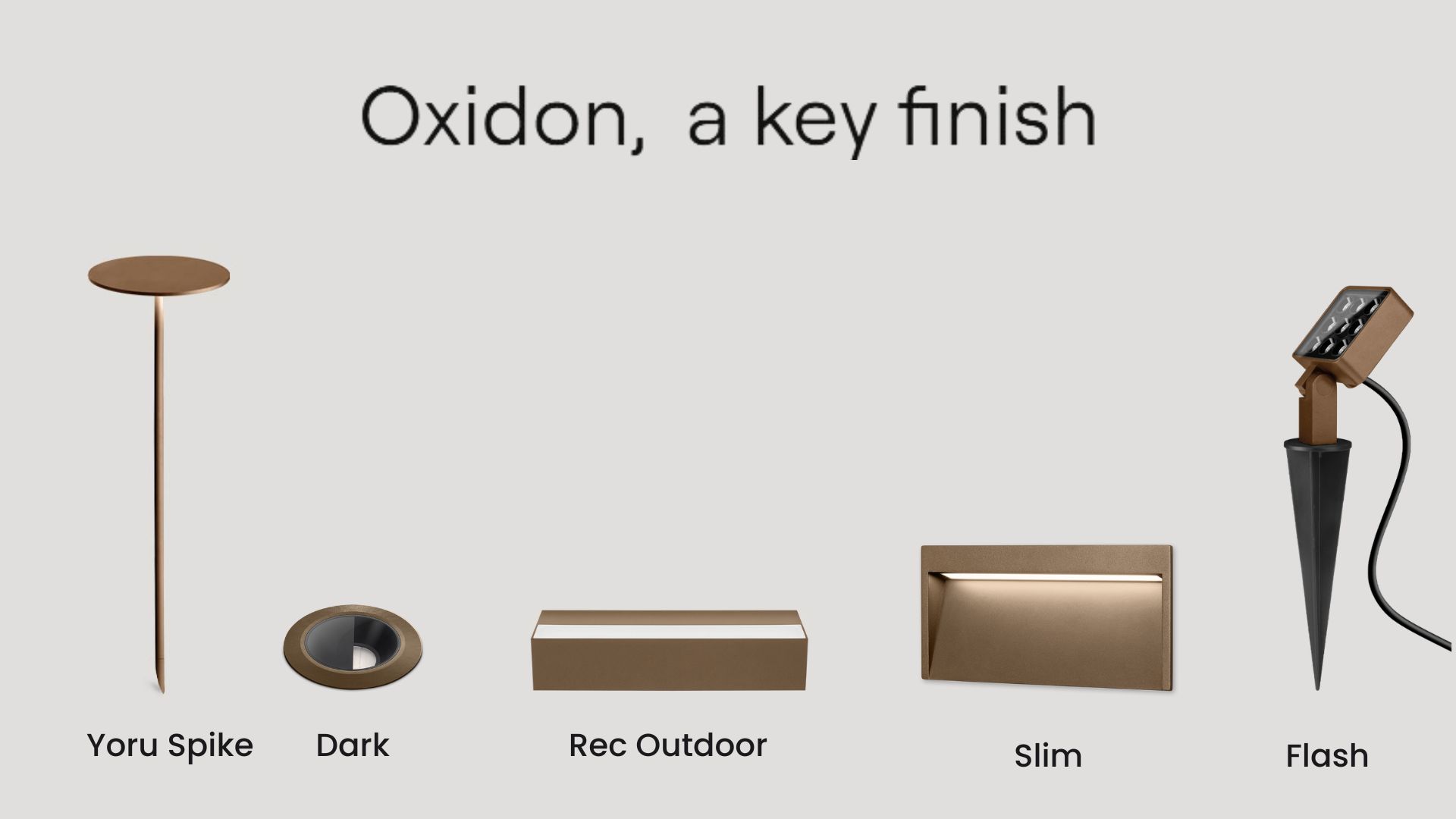 Oxidon, a key finish

Yoru Spike

Dark

Rec Outdoor

Slim

Flash